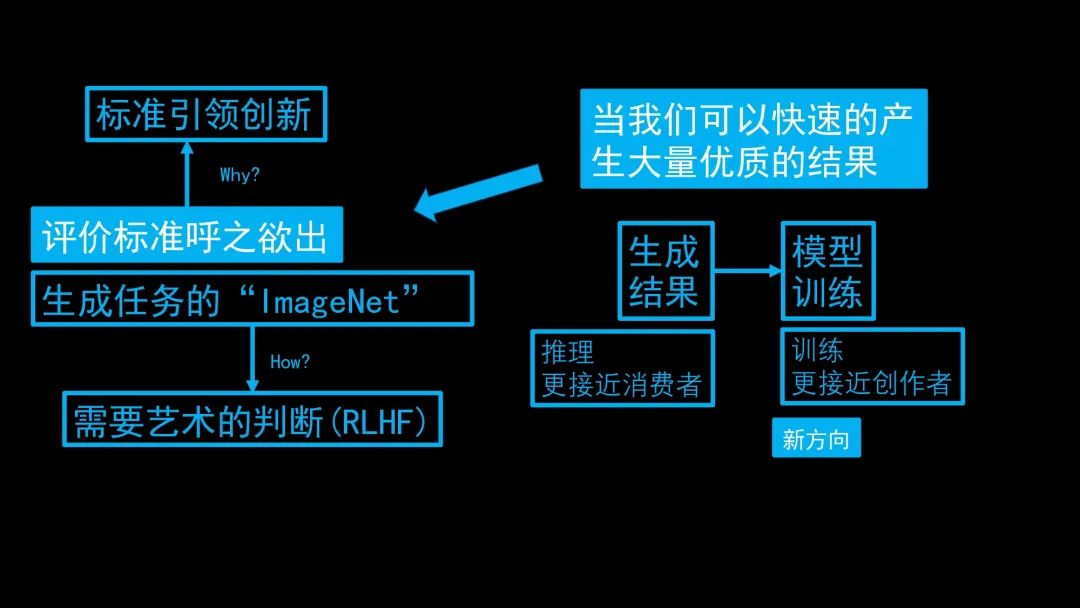 标准引领创新

Why?

评价标准呼之欲出

生成任务的“ImageNet”

How?

需要艺术的判断(RLHF)

当我们可以快速的产生大量优质的结果

生成结果

模型训练

推理
更接近消费者

训练
更接近创作者

新方向